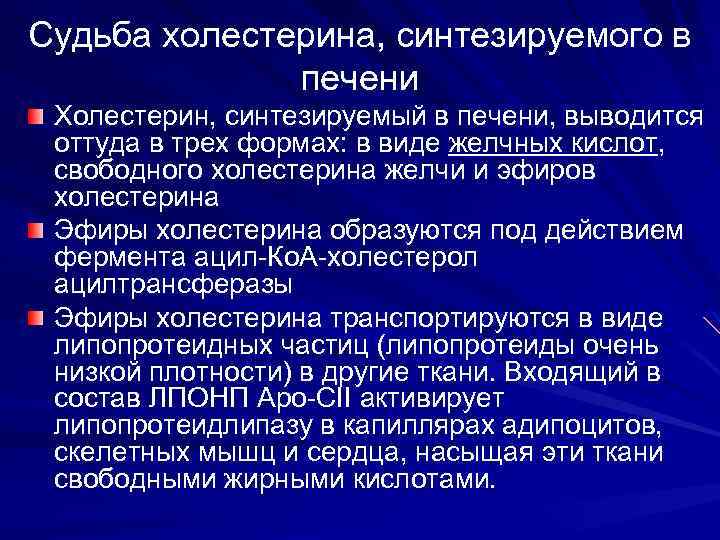 Судьба холестерина, синтезируемого в печени

Холестерин, синтезируемый в печени, выводится оттуда в трех формах: в виде желчных кислот, свободного холестерина желчи и эфиров холестерина

Эфиры холестерина образуются под действием фермента ацил-КоА-холестерол ацилтрансферазы

Эфиры холестерина транспортируются в виде липопротеидных частиц (липопротеиды очень низкой плотности) в другие ткани. Входящий в состав ЛПОНП Apo-CII активирует липопротеидлипазу в капиллярах адипоцитов, скелетных мышц и сердца, насыщая эти ткани свободными жирными кислотами.